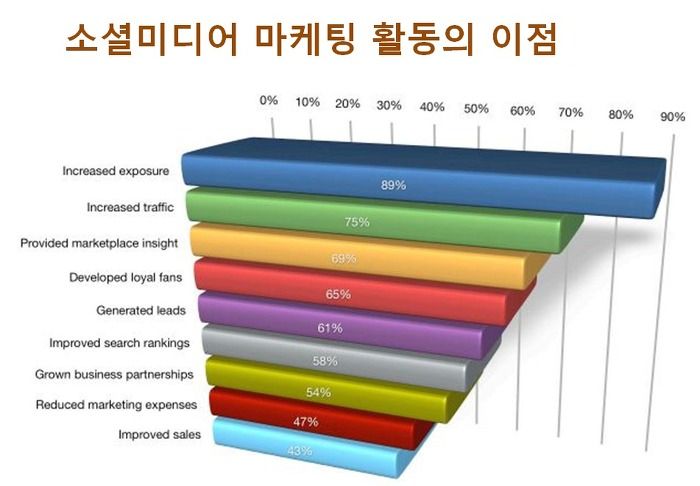 소셜미디어 마케팅 활동의 이점

0% 10% 20% 30% 40% 50% 60% 70% 80% 90%

Increased exposure 89%
Increased traffic 75%
Provided marketplace insight 69%
Developed loyal fans 65%
Generated leads 61%
Improved search rankings 58%
Grown business partnerships 54%
Reduced marketing expenses 47%
Improved sales 43%